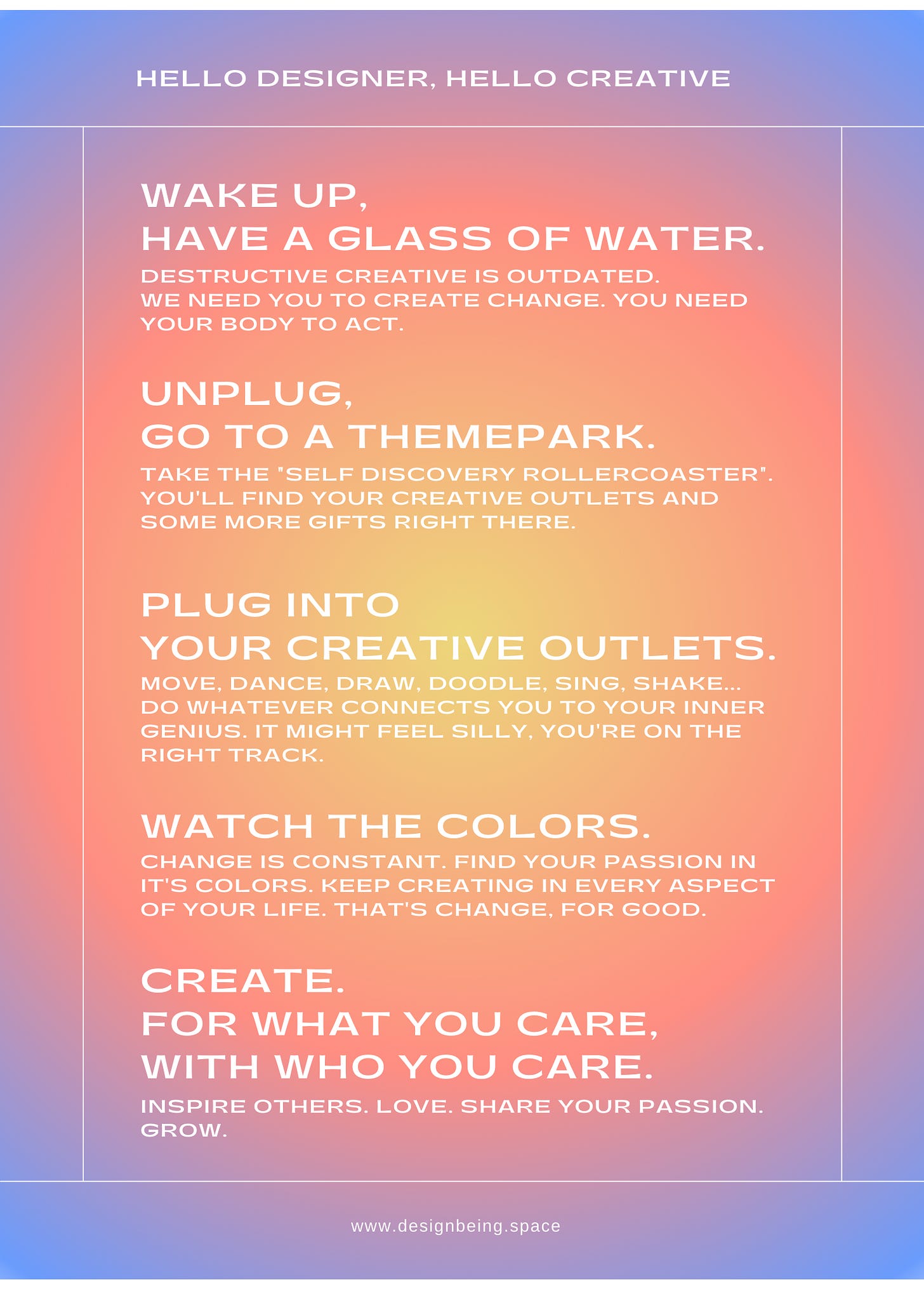 HELLO DESIGNER, HELLO CREATIVE

WAKE UP,
HAVE A GLASS OF WATER.

DESTRUCTIVE CREATIVE IS OUTDATED. WE NEED YOU TO CREATE CHANGE. YOU NEED YOUR BODY TO ACT.

UNPLUG,
GO TO A THEMEPARK.

TAKE THE "SELF DISCOVERY ROLLERCOASTER". YOU'LL FIND YOUR CREATIVE OUTLETS AND SOME MORE GIFTS RIGHT THERE.

PLUG INTO
YOUR CREATIVE OUTLETS.

MOVE, DANCE, DRAW, DOODLE, SING, SHAKE... DO WHATEVER CONNECTS YOU TO YOUR INNER GENIUS. IT MIGHT FEEL SILLY, YOU'RE ON THE RIGHT TRACK.

WATCH THE COLORS.

CHANGE IS CONSTANT. FIND YOUR PASSION IN IT'S COLORS. KEEP CREATING IN EVERY ASPECT OF YOUR LIFE. THAT'S CHANGE, FOR GOOD.

CREATE.
FOR WHAT YOU CARE,
WITH WHO YOU CARE.

INSPIRE OTHERS. LOVE. SHARE YOUR PASSION. GROW.

www.designbeing.space